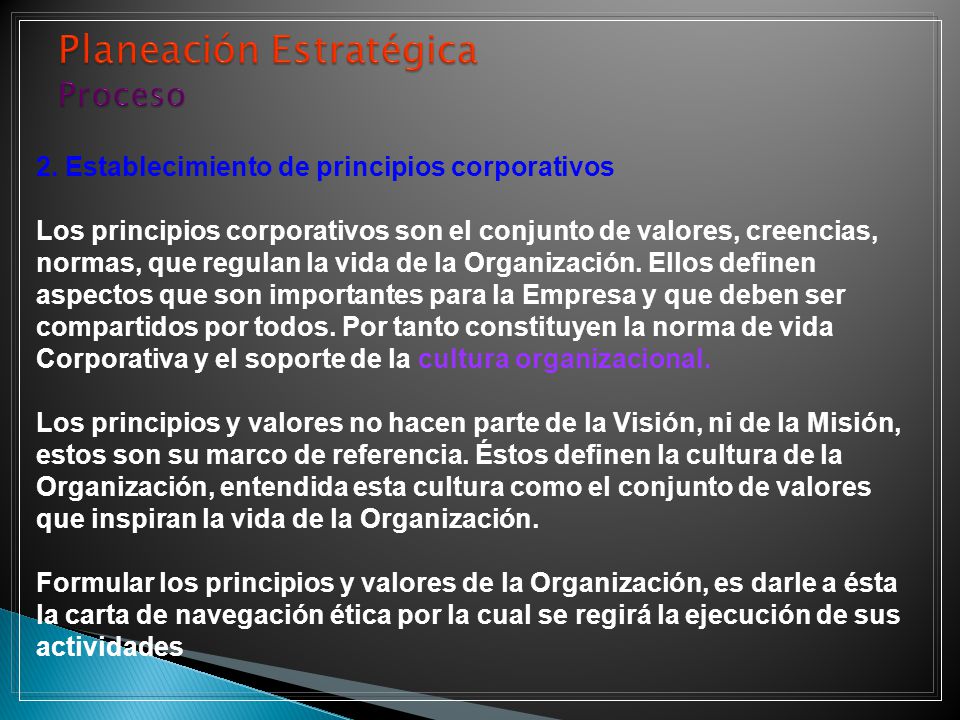 Planeación Estratégica
Proceso

2. Establecimiento de principios corporativos

Los principios corporativos son el conjunto de valores, creencias, normas, que regulan la vida de la Organización. Ellos definen aspectos que son importantes para la Empresa y que deben ser compartidos por todos. Por tanto constituyen la norma de vida Corporativa y el soporte de la cultura organizacional.

Los principios y valores no hacen parte de la Visión, ni de la Misión, estos son su marco de referencia. Éstos definen la cultura de la Organización, entendida esta cultura como el conjunto de valores que inspiran la vida de la Organización.

Formular los principios y valores de la Organización, es darle a ésta la carta de navegación ética por la cual se regirá la ejecución de sus actividades